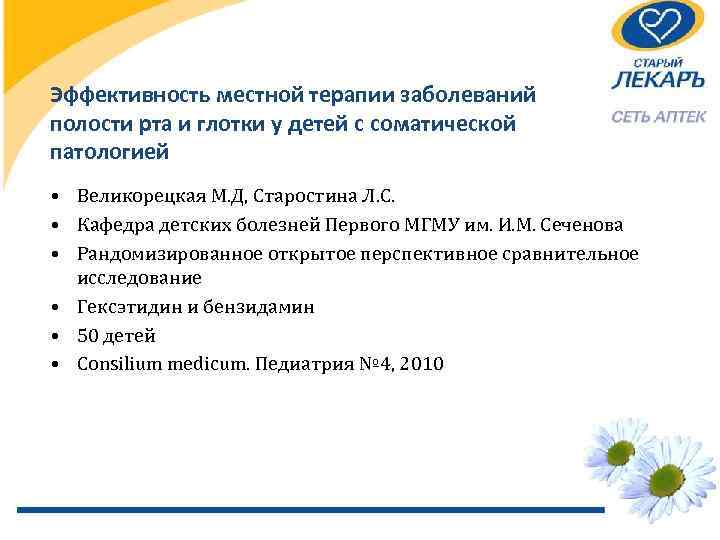 СТАРЫЙ
ЛЕКАРЪ
СЕТЬ АПТЕК

Эффективность местной терапии заболеваний полости рта и глотки у детей с соматической патологией

• Великорецкая М.Д, Старостина Л.С.
• Кафедра детских болезней Первого МГМУ им. И.М. Сеченова
• Рандомизированное открытое перспективное сравнительное исследование
• Гексэтидин и бензидамин
• 50 детей
• Consilium medicum. Педиатрия №4, 2010